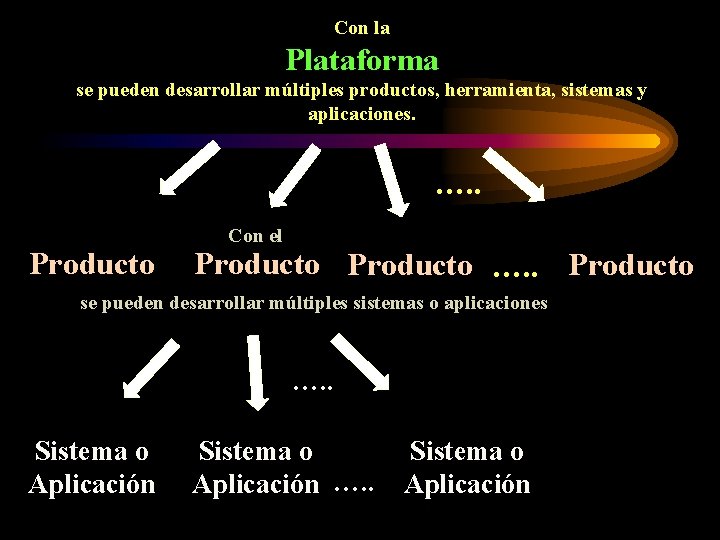 Con la
Plataforma
se pueden desarrollar múltiples productos, herramienta, sistemas y aplicaciones.

.....

Con el

Producto Producto Producto ..... Producto

se pueden desarrollar múltiples sistemas o aplicaciones

.....

Sistema o Aplicación Sistema o Aplicación ..... Sistema o Aplicación